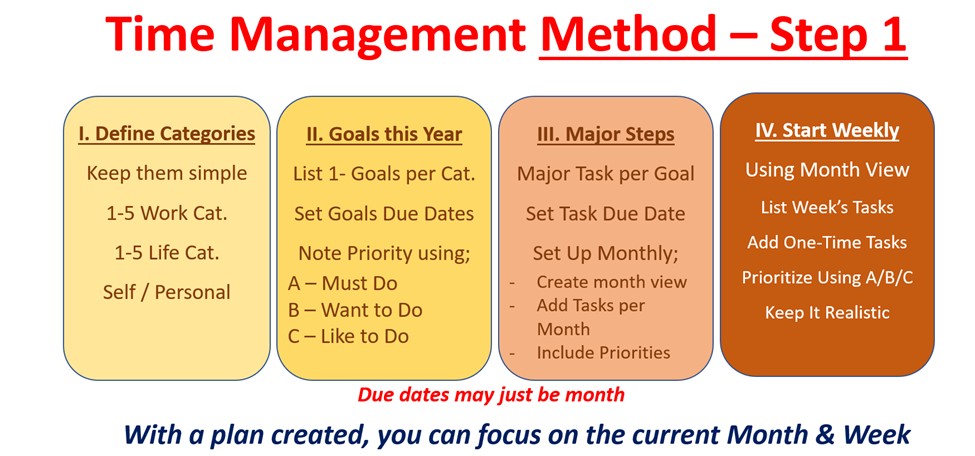 Time Management Method – Step 1

I. Define Categories

Keep them simple

1-5 Work Cat.

1-5 Life Cat.

Self / Personal

II. Goals this Year

List 1- Goals per Cat.

Set Goals Due Dates

Note Priority using;

A – Must Do
B – Want to Do
C – Like to Do

III. Major Steps

Major Task per Goal

Set Task Due Date

Set Up Monthly;

- Create month view
- Add Tasks per Month
- Include Priorities

IV. Start Weekly

Using Month View

List Week's Tasks

Add One-Time Tasks

Prioritize Using A/B/C

Keep It Realistic

Due dates may just be month

With a plan created, you can focus on the current Month & Week